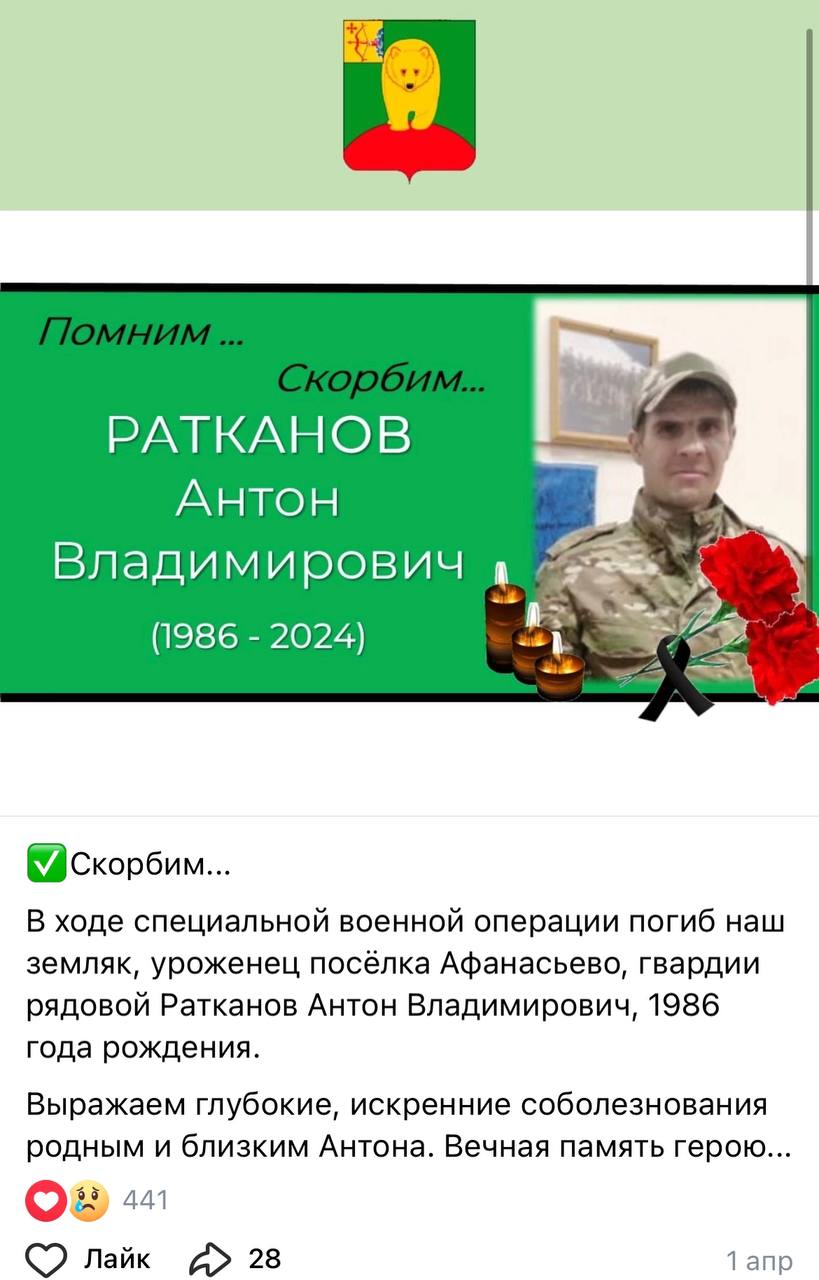 Помним ...
Скорбим...
РАТКАНОВ
Антон
Владимирович
(1986 - 2024)

✅Скорбим...

В ходе специальной военной операции погиб наш земляк, уроженец посёлка Афанасьево, гвардии рядовой Ратканов Антон Владимирович, 1986 года рождения.

Выражаем глубокие, искренние соболезнования родным и близким Антона. Вечная память герою...

441

Лайк 28 1 апр